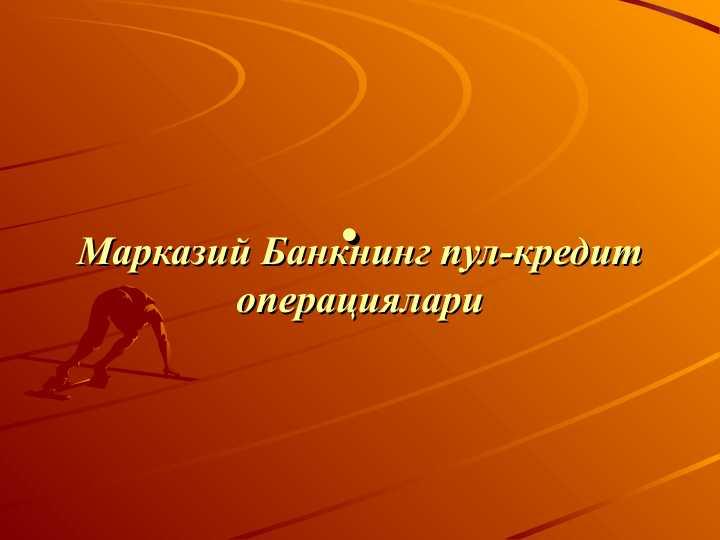 Марказий Банкнинг пул-кредит операциялари